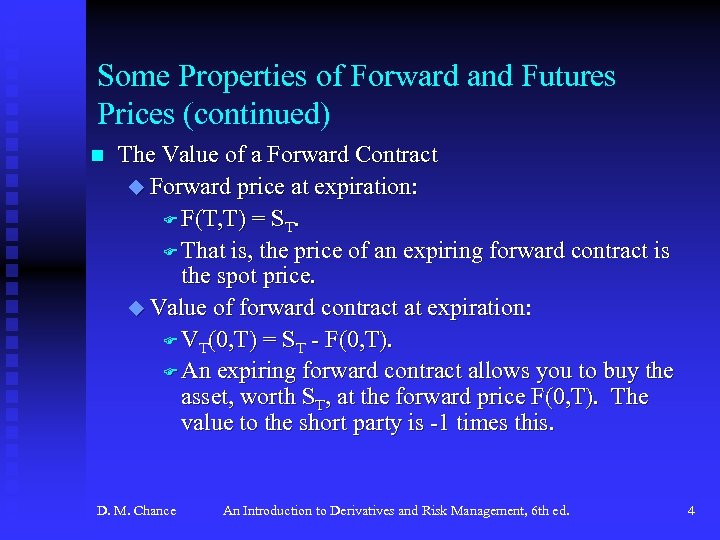 Some Properties of Forward and Futures Prices (continued)

The Value of a Forward Contract

Forward price at expiration:

$F(T,T) = S_T$.

That is, the price of an expiring forward contract is the spot price.

Value of forward contract at expiration:

$V_T(0,T) = S_T - F(0,T)$.

An expiring forward contract allows you to buy the asset, worth $S_T$, at the forward price $F(0,T)$. The value to the short party is -1 times this.

D. M. Chance An Introduction to Derivatives and Risk Management, 6th ed. 4